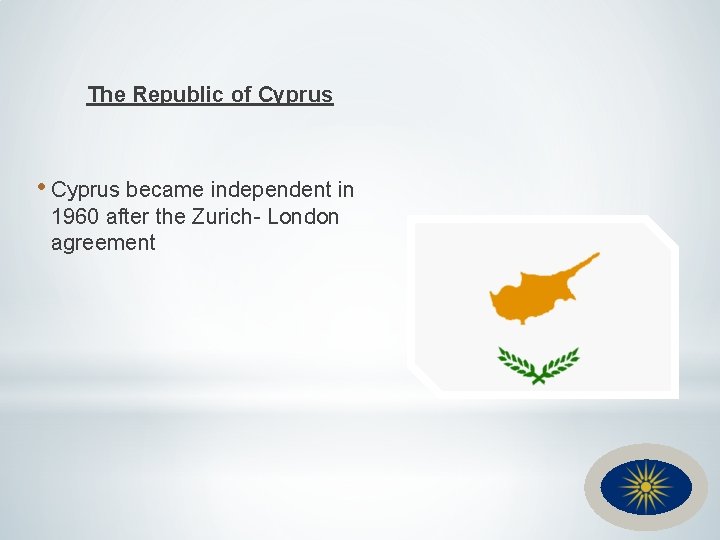 The Republic of Cyprus

• Cyprus became independent in 1960 after the Zurich- London agreement